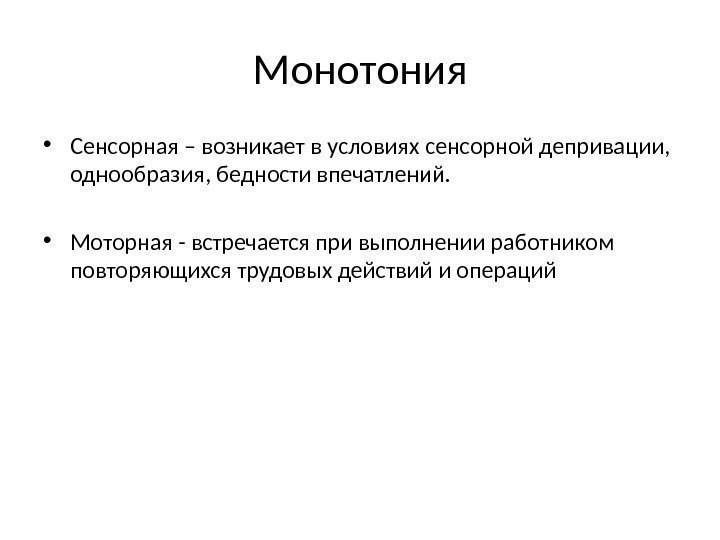 Монотония

• Сенсорная – возникает в условиях сенсорной депривации, однообразия, бедности впечатлений.

• Моторная - встречается при выполнении работником повторяющихся трудовых действий и операций